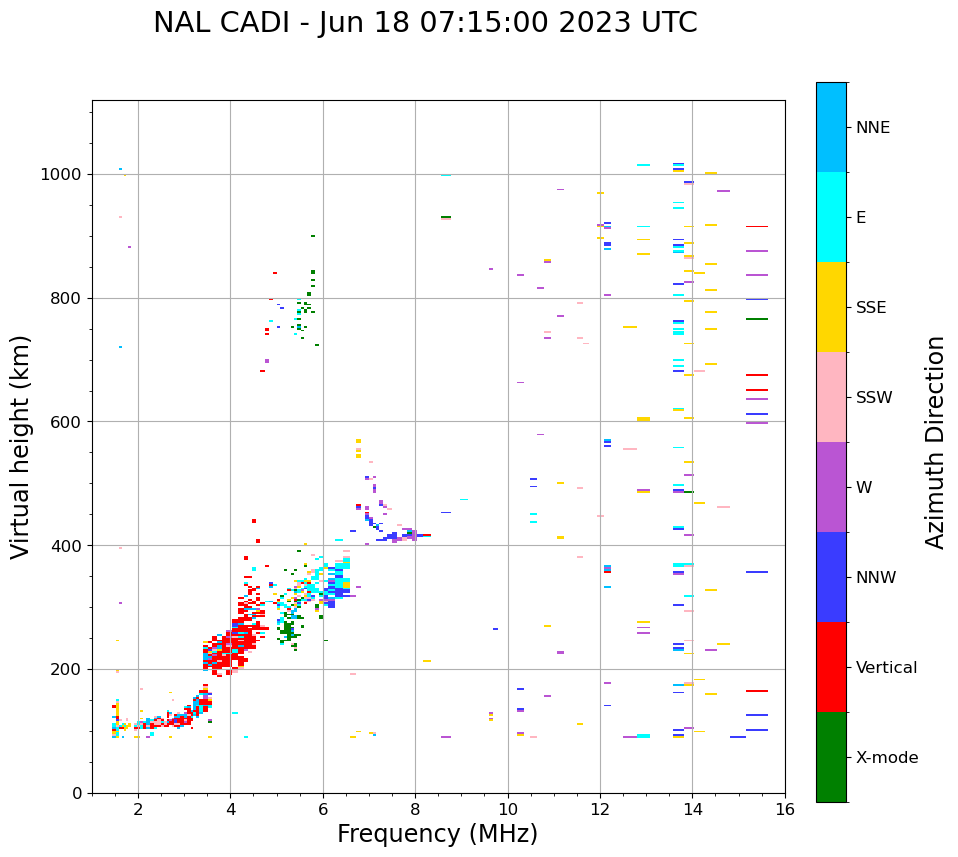 NAL CADI - Jun 18 07:15:00 2023 UTC

Virtual height (km)

1000
800
600
400
200
0

2
4
6
8
10
12
14
16

Frequency (MHz)

NNE
E
SSE
SSW
W
NNW
Vertical
X-mode

Azimuth Direction